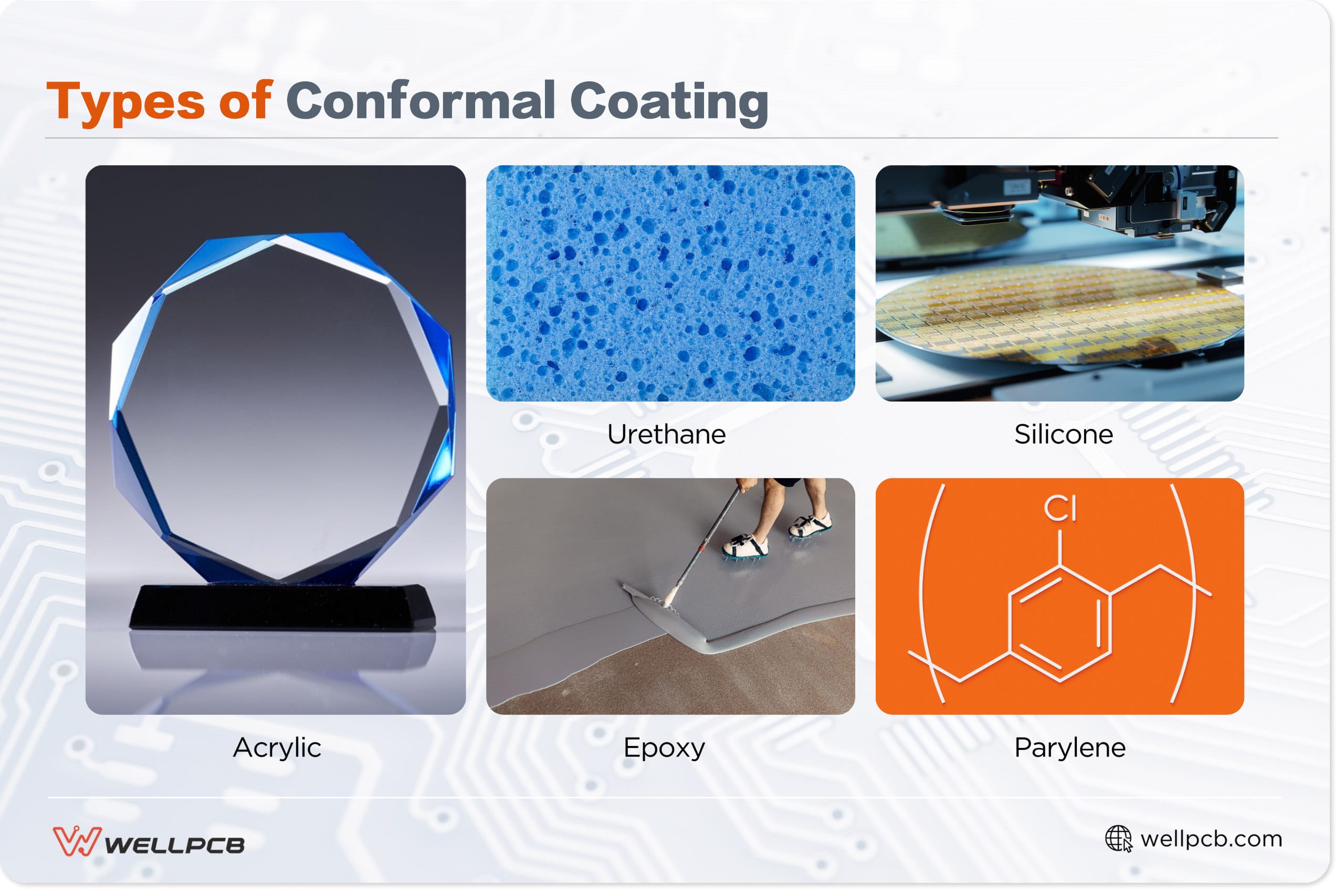 Types of Conformal Coating

Urethane

Silicone

Cl

Acrylic

Epoxy

Parylene

WELLPCB

wellpcb.com